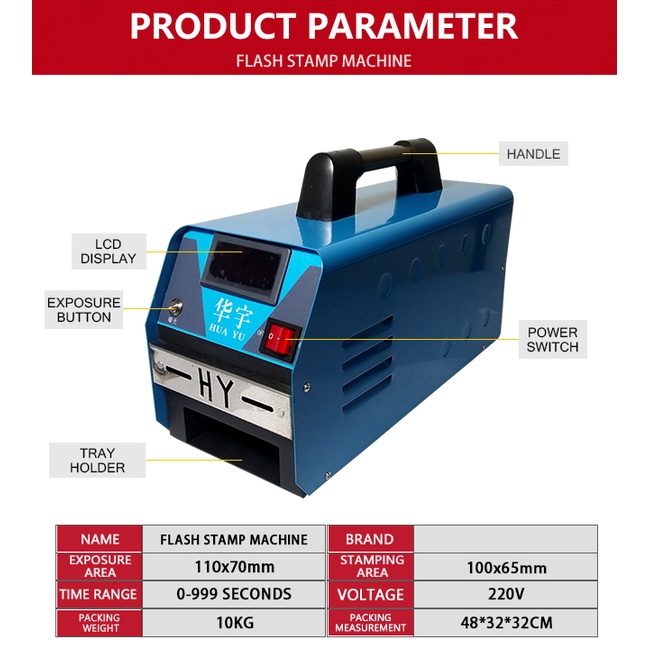 PRODUCT PARAMETER
FLASH STAMP MACHINE

HANDLE

LCD DISPLAY

EXPOSURE BUTTON

华宇
HUA YU

POWER SWITCH

HY

TRAY HOLDER

| NAME | FLASH STAMP MACHINE | BRAND | |
|---|---|---|---|
| EXPOSURE AREA | 110x70mm | STAMPING AREA | 100x65mm |
| TIME RANGE | 0-999 SECONDS | VOLTAGE | 220V |
| PACKING WEIGHT | 10KG | PACKING MEASUREMENT | 48*32*32CM |